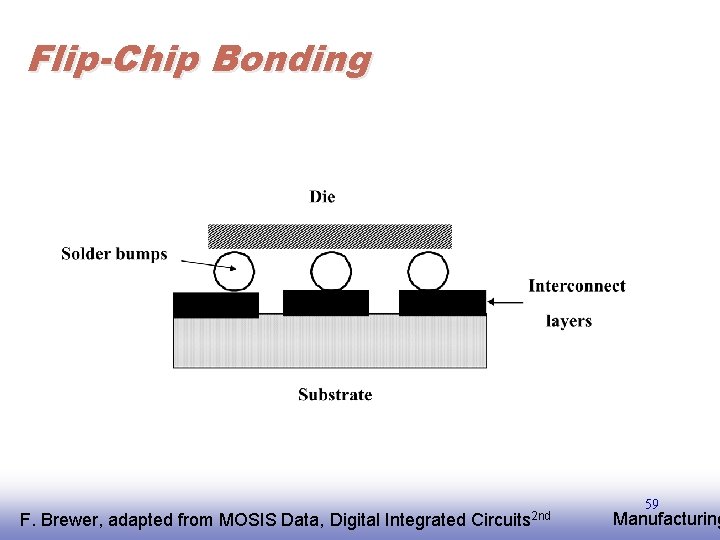 Flip-Chip Bonding

Die

Solder bumps

Interconnect layers

Substrate

59

F. Brewer, adapted from MOSIS Data, Digital Integrated Circuits$^{2nd}$

Manufacturing